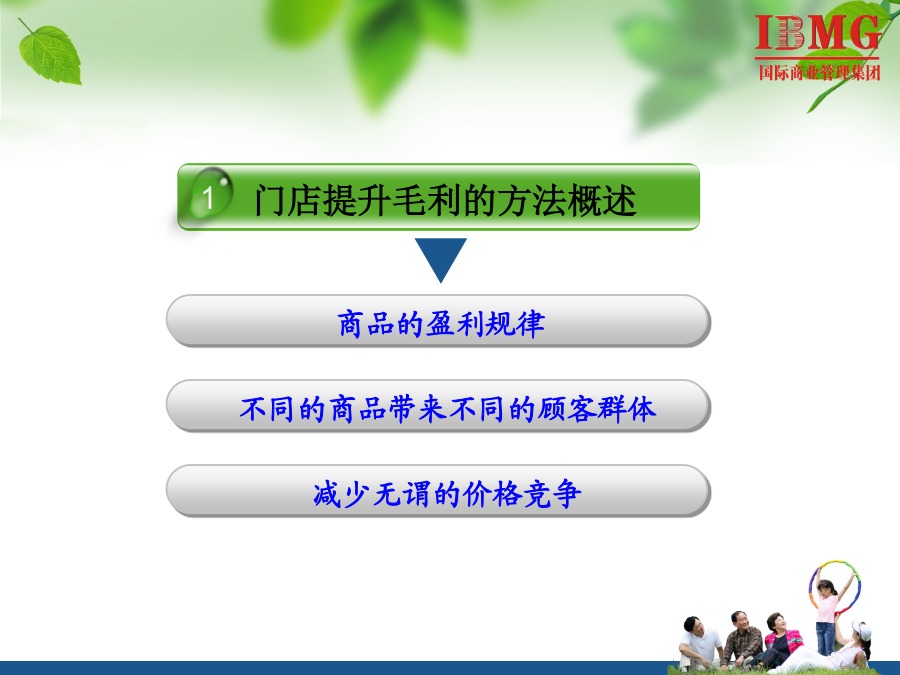 IBMG
国际商业管理集团

1 门店提升毛利的方法概述

商品的盈利规律

不同的商品带来不同的顾客群体

减少无谓的价格竞争